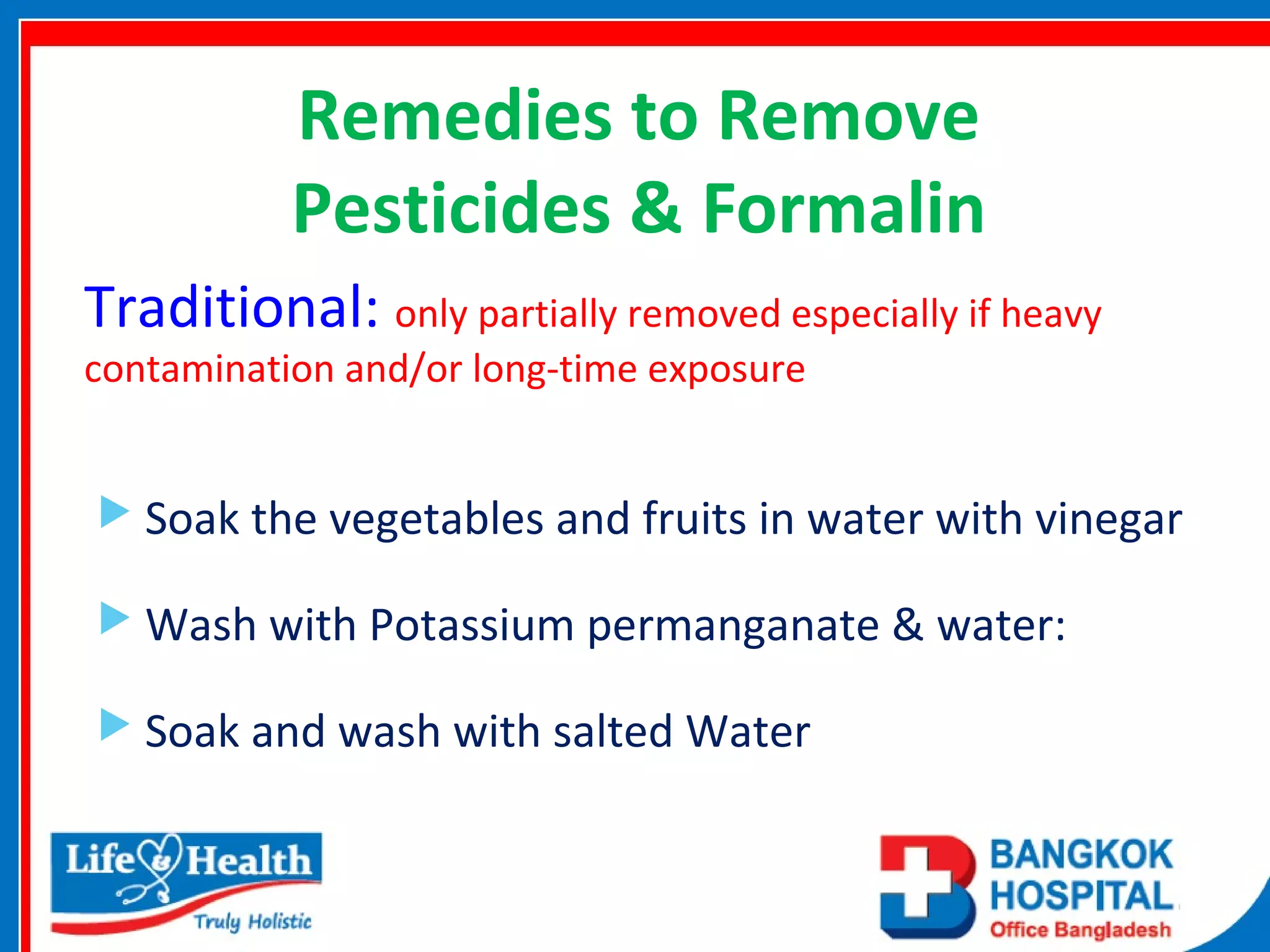 Remedies to Remove Pesticides & Formalin

Traditional: only partially removed especially if heavy contamination and/or long-time exposure

Soak the vegetables and fruits in water with vinegar

Wash with Potassium permanganate & water:

Soak and wash with salted Water

Life & Health
Truly Holistic

BANGKOK HOSPITAL
Office Bangladesh